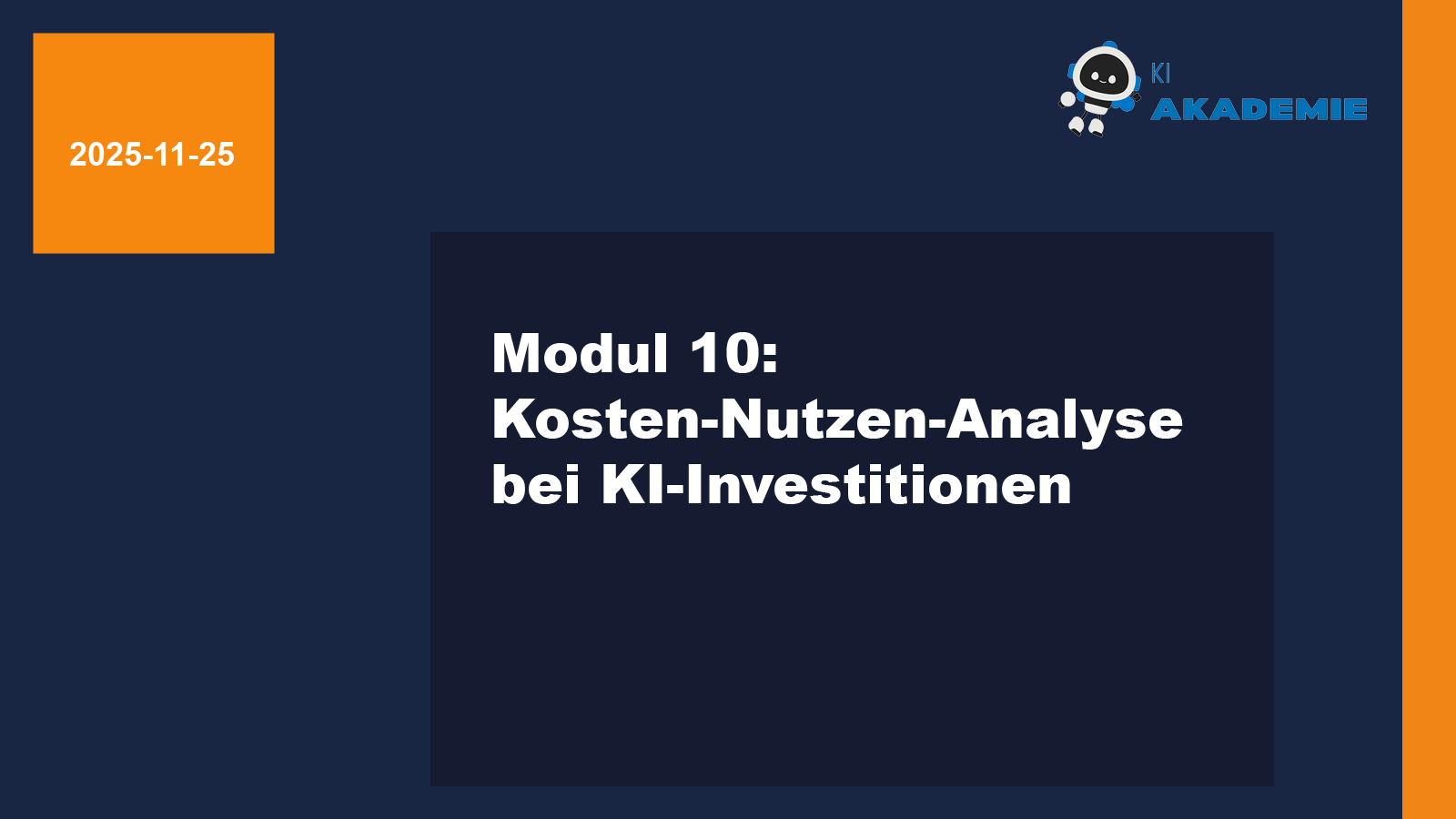 2025-11-25

KI
AKADEMIE

Modul 10: Kosten-Nutzen-Analyse bei KI-Investitionen